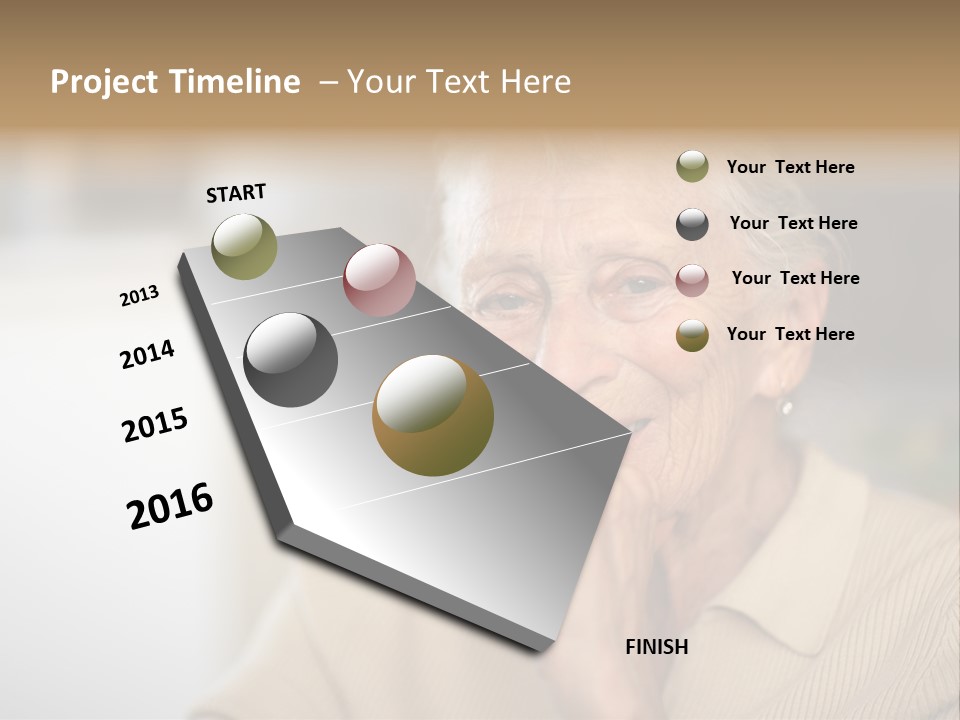 Project Timeline – Your Text Here

START

2013

2014

2015

2016

FINISH

Your Text Here

Your Text Here

Your Text Here

Your Text Here